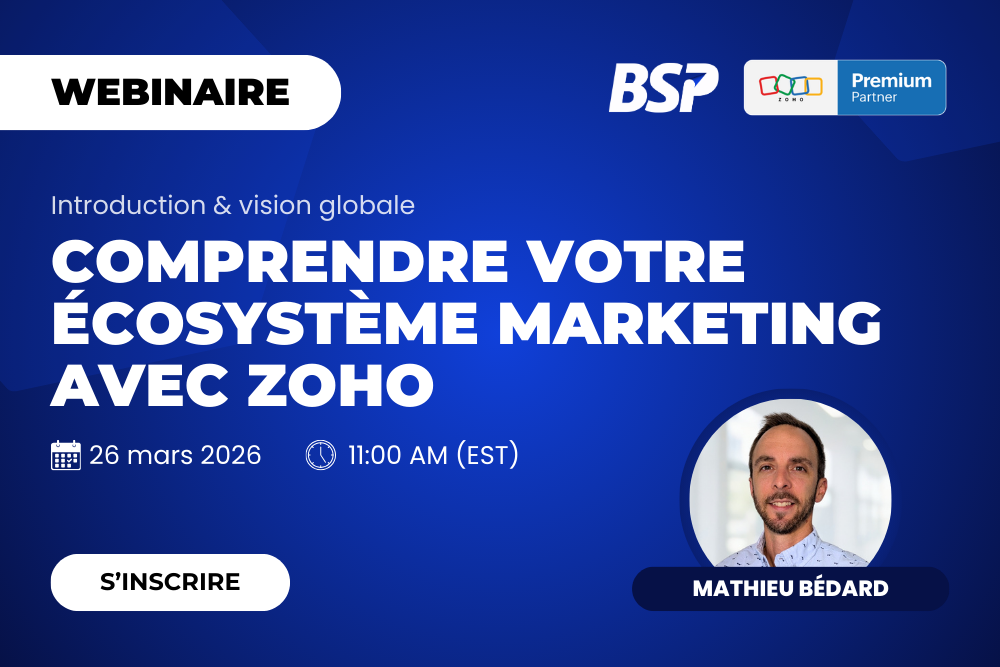 WEBINAIRE

BSP

ZOHO Premium Partner

Introduction & vision globale

COMPRENDRE VOTRE ÉCOSYSTÈME MARKETING AVEC ZOHO

26 mars 2026

11:00 AM (EST)

S'INSCRIRE

MATHIEU BÉDARD